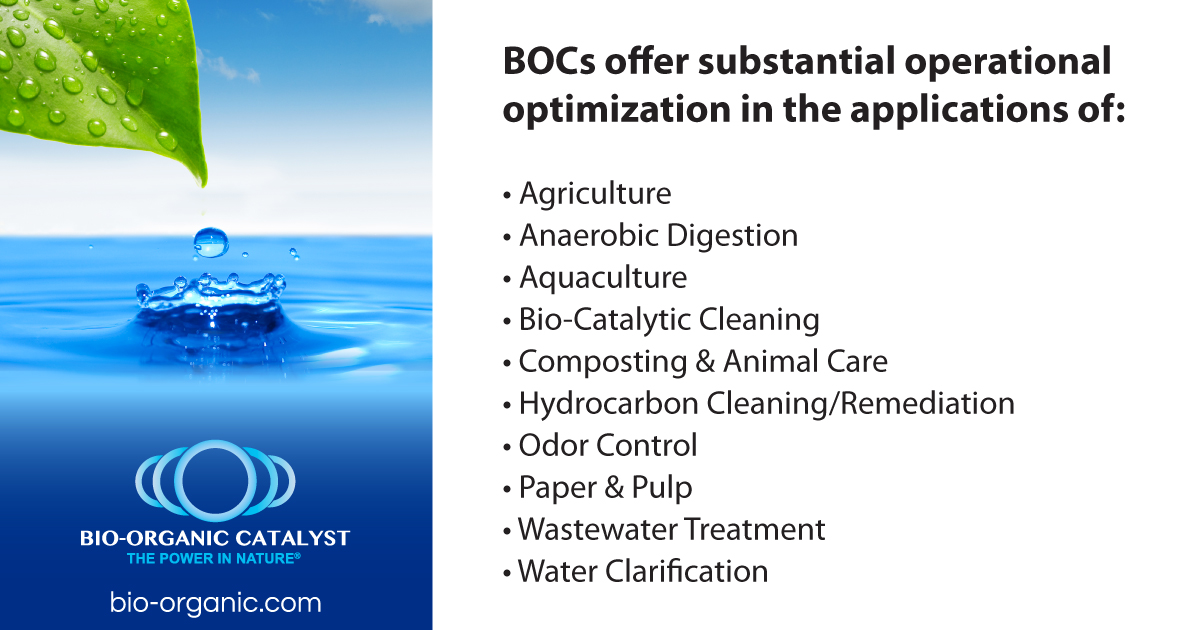 BIO-ORGANIC CATALYST
THE POWER IN NATURE®

bio-organic.com

BOCs offer substantial operational optimization in the applications of:

• Agriculture
• Anaerobic Digestion
• Aquaculture
• Bio-Catalytic Cleaning
• Composting & Animal Care
• Hydrocarbon Cleaning/Remediation
• Odor Control
• Paper & Pulp
• Wastewater Treatment
• Water Clarification